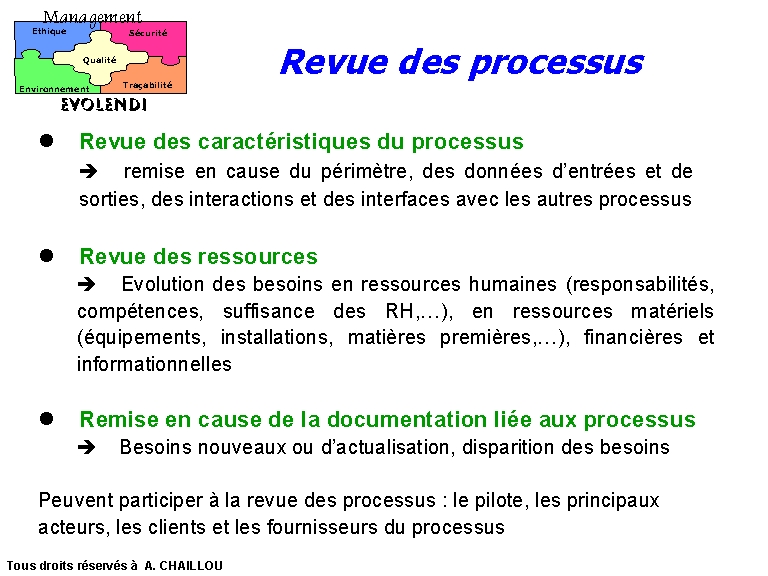 Management
Ethique
Sécurité
Qualité
Environnement
Traçabilité
EVOLENDI

Revue des processus

● Revue des caractéristiques du processus
➔ remise en cause du périmètre, des données d'entrées et de sorties, des interactions et des interfaces avec les autres processus

● Revue des ressources
➔ Evolution des besoins en ressources humaines (responsabilités, compétences, suffisance des RH,…), en ressources matériels (équipements, installations, matières premières,…), financières et informationnelles

● Remise en cause de la documentation liée aux processus
➔ Besoins nouveaux ou d'actualisation, disparition des besoins

Peuvent participer à la revue des processus : le pilote, les principaux acteurs, les clients et les fournisseurs du processus

Tous droits réservés à A. CHAILLOU